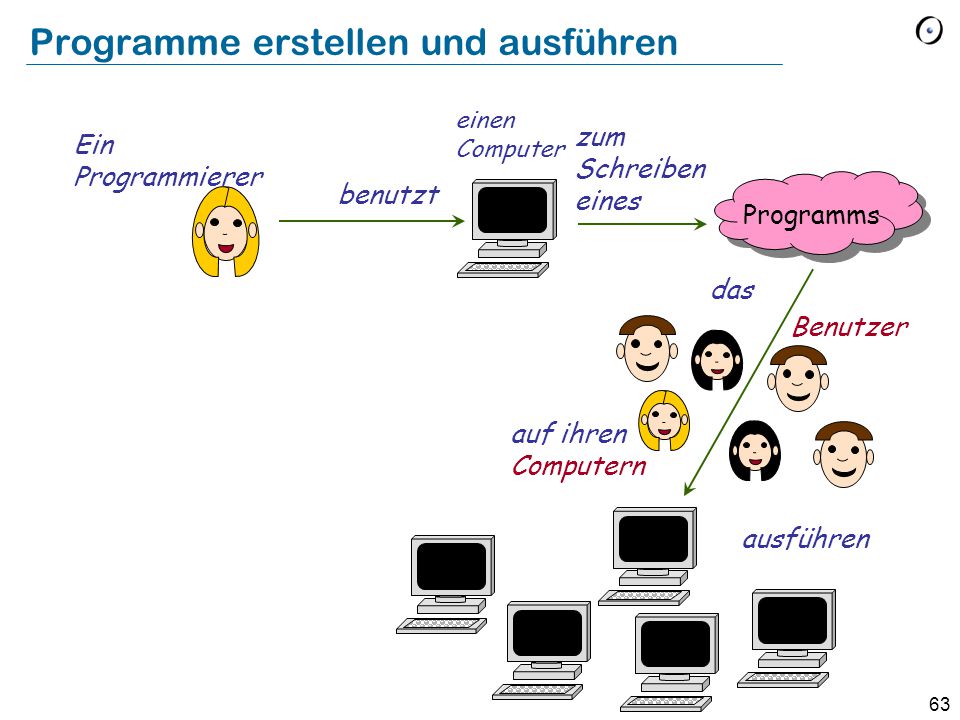 Programme erstellen und ausführen

Ein Programmierer

benutzt

einen Computer

zum Schreiben eines

Programms

das

Benutzer

auf ihren Computern

ausführen

63